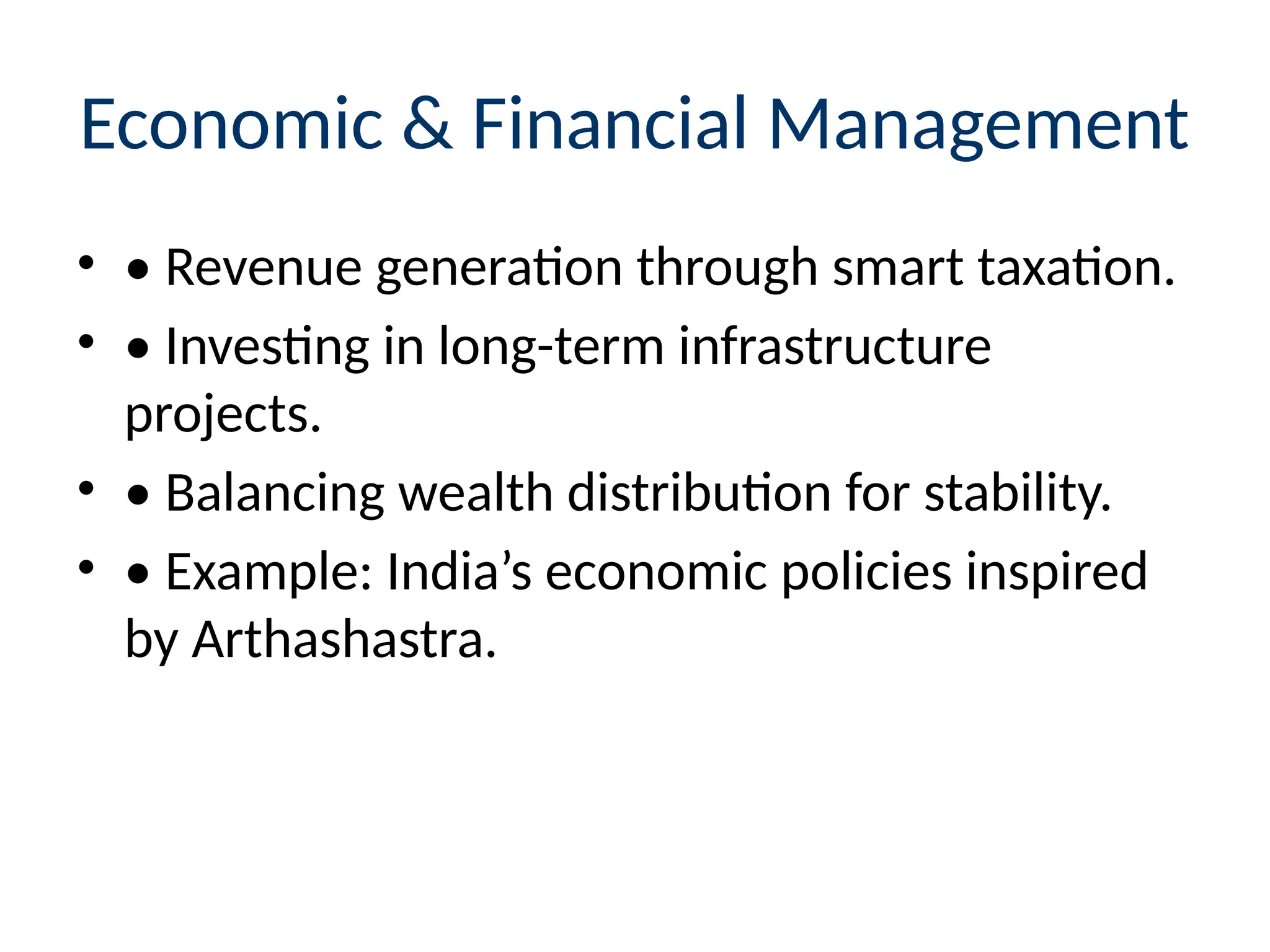 Economic & Financial Management

• • Revenue generation through smart taxation.
• • Investing in long-term infrastructure projects.
• • Balancing wealth distribution for stability.
• • Example: India’s economic policies inspired by Arthashastra.